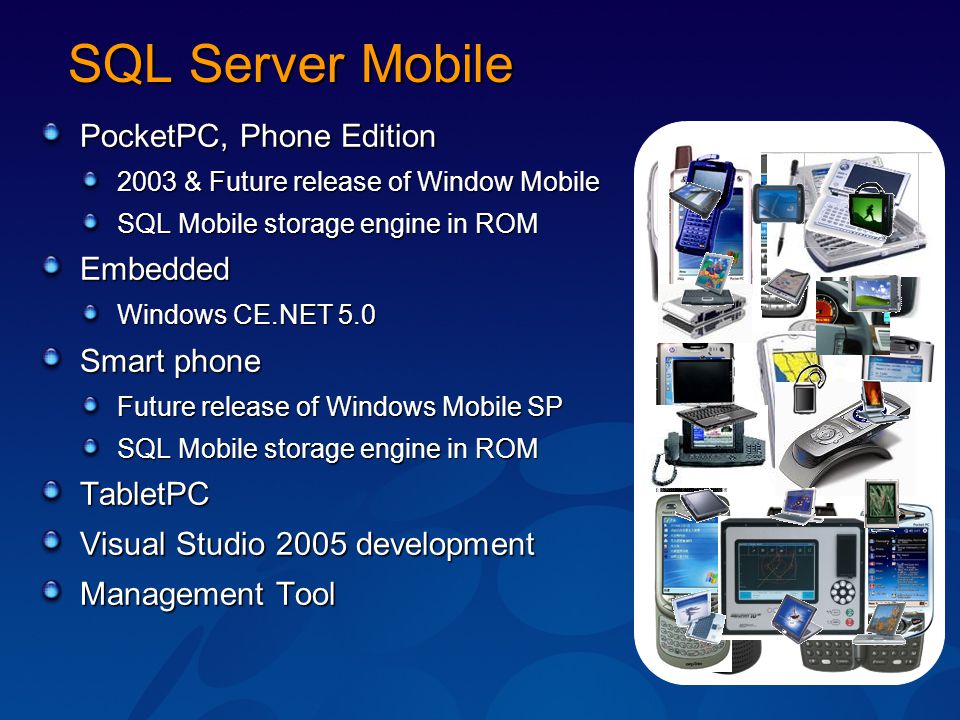 SQL Server Mobile

PocketPC, Phone Edition

2003 & Future release of Window Mobile

SQL Mobile storage engine in ROM

Embedded

Windows CE.NET 5.0

Smart phone

Future release of Windows Mobile SP

SQL Mobile storage engine in ROM

TabletPC

Visual Studio 2005 development

Management Tool